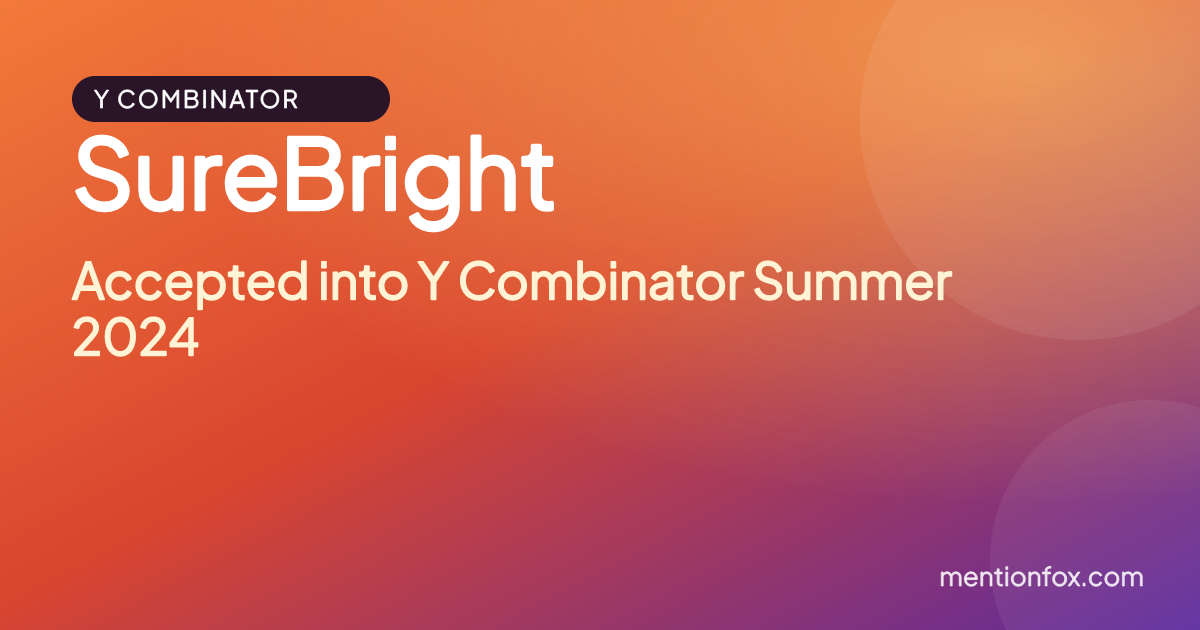 Y COMBINATOR

SureBright

Accepted into Y Combinator Summer 2024

mentionfox.com